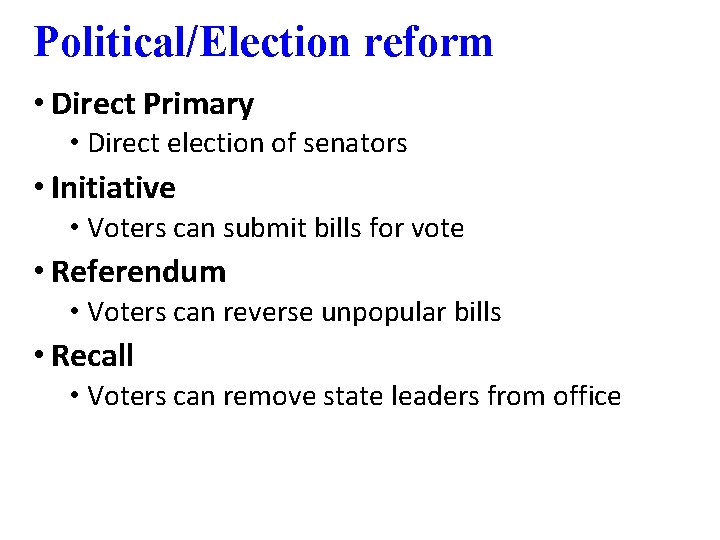 Political/Election reform

• Direct Primary
  • Direct election of senators
• Initiative
  • Voters can submit bills for vote
• Referendum
  • Voters can reverse unpopular bills
• Recall
  • Voters can remove state leaders from office